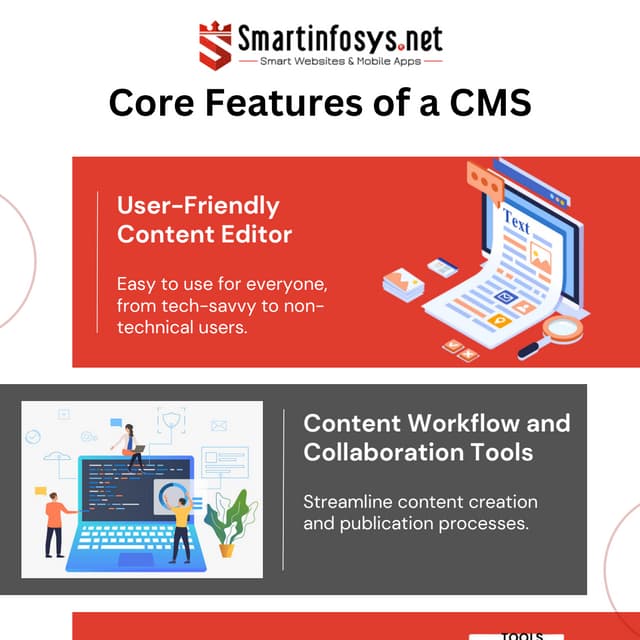 Smartinfosys.net
Smart Websites & Mobile Apps

Core Features of a CMS

User-Friendly Content Editor

Easy to use for everyone, from tech-savvy to non-technical users.

Text

Content Workflow and Collaboration Tools

Streamline content creation and publication processes.

TOOLS